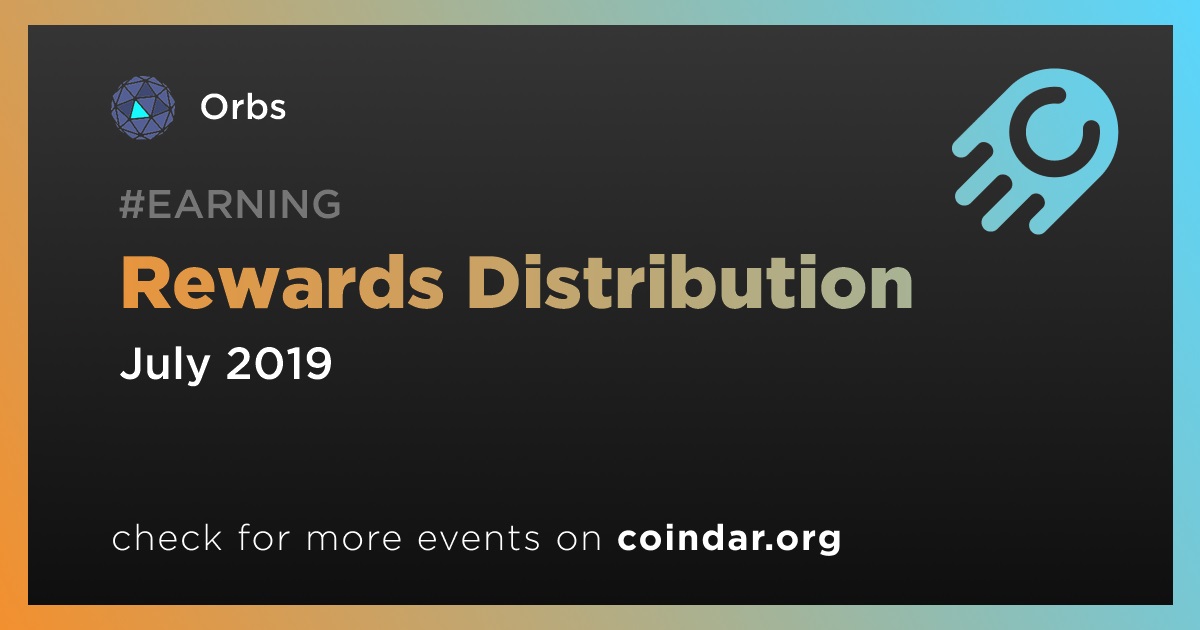 Orbs

#EARNING

Rewards Distribution

July 2019

check for more events on coindar.org